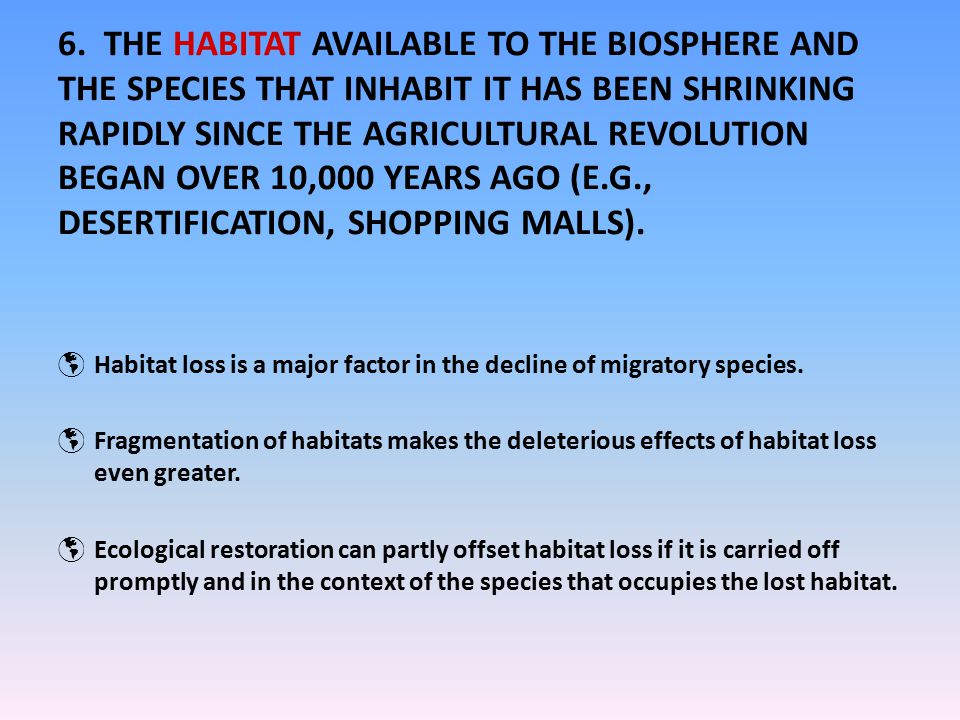 6. THE HABITAT AVAILABLE TO THE BIOSPHERE AND THE SPECIES THAT INHABIT IT HAS BEEN SHRINKING RAPIDLY SINCE THE AGRICULTURAL REVOLUTION BEGAN OVER 10,000 YEARS AGO (E.G., DESERTIFICATION, SHOPPING MALLS).

Habitat loss is a major factor in the decline of migratory species.

Fragmentation of habitats makes the deleterious effects of habitat loss even greater.

Ecological restoration can partly offset habitat loss if it is carried off promptly and in the context of the species that occupies the lost habitat.